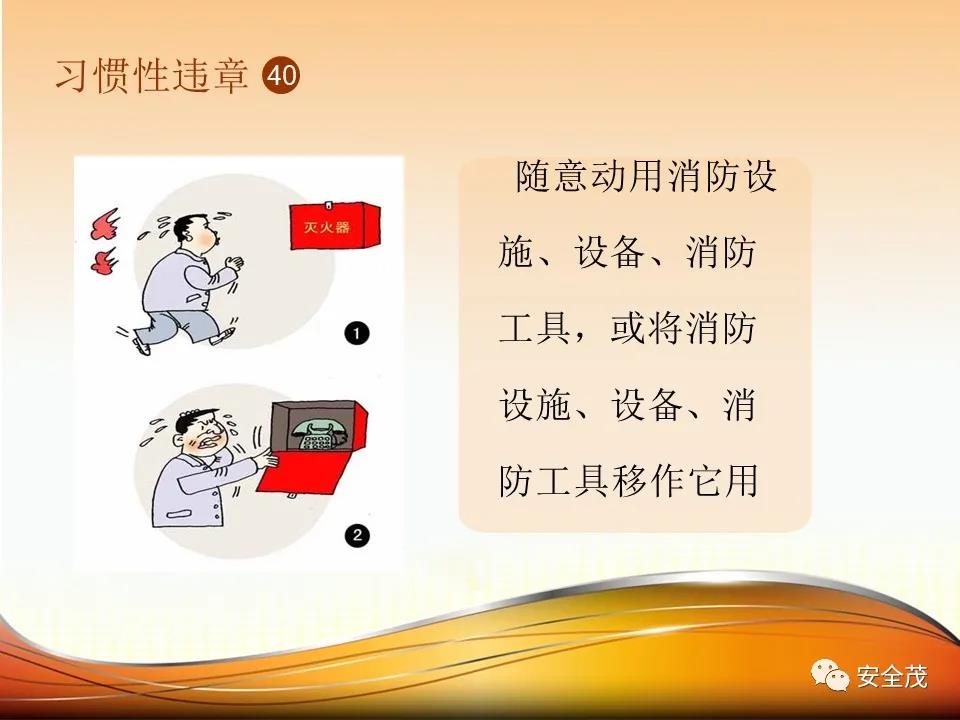 习惯性违章 40

灭火器

1

2

随意动用消防设施、设备、消防工具，或将消防设施、设备、消防工具移作它用

安全茂